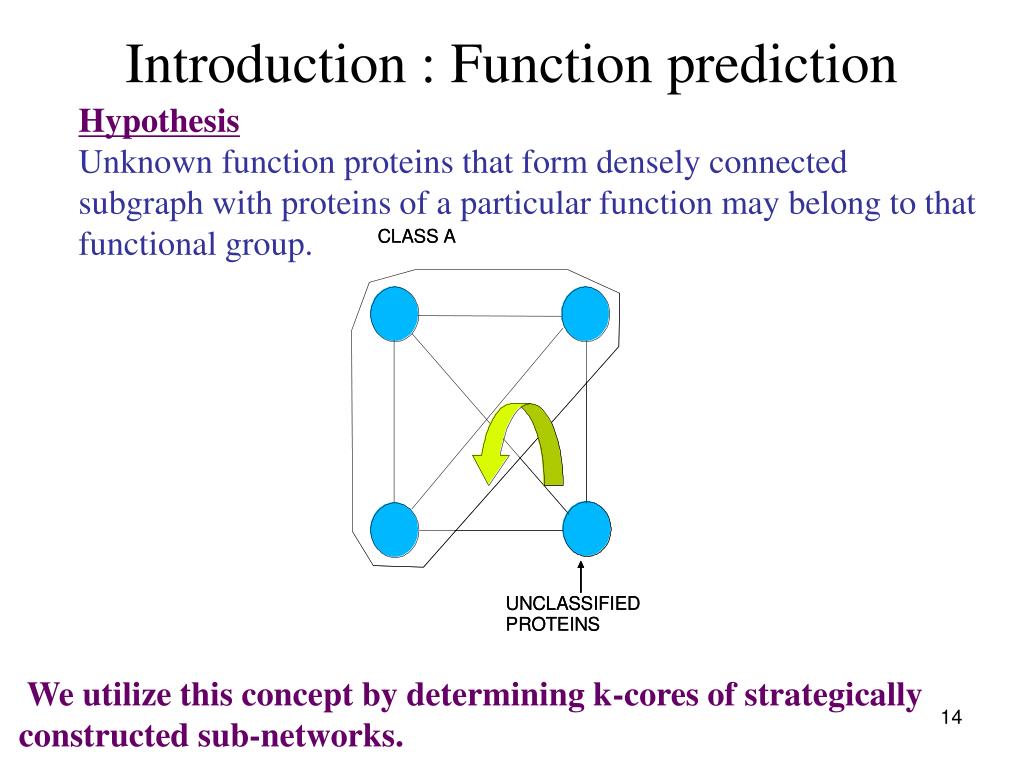 Introduction : Function prediction

Hypothesis

Unknown function proteins that form densely connected subgraph with proteins of a particular function may belong to that functional group.

CLASS A

UNCLASSIFIED PROTEINS

We utilize this concept by determining k-cores of strategically constructed sub-networks.

14